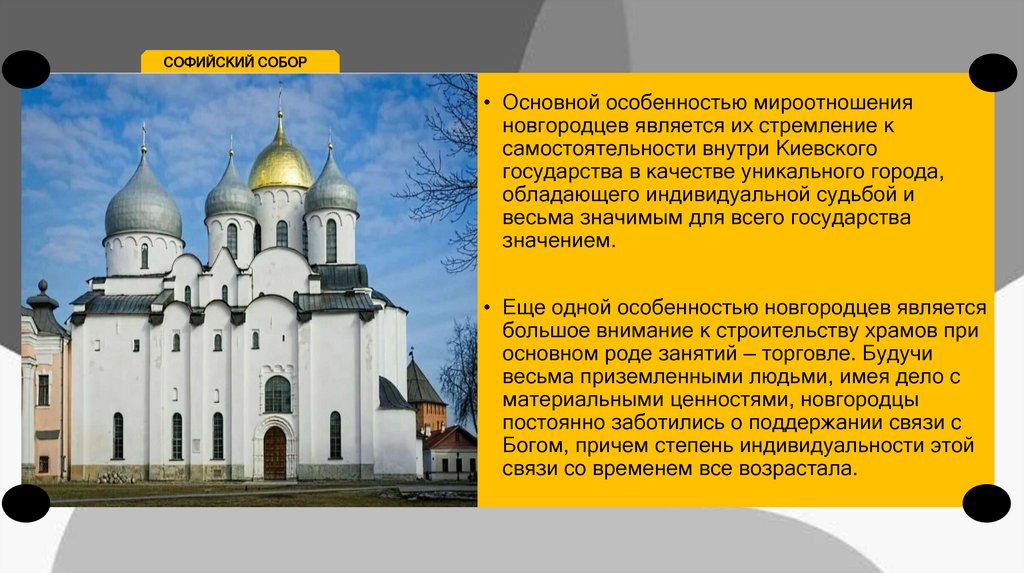 СОФИЙСКИЙ СОБОР

• Основной особенностью мироотношения новгородцев является их стремление к самостоятельности внутри Киевского государства в качестве уникального города, обладающего индивидуальной судьбой и весьма значимым для всего государства значением.

• Еще одной особенностью новгородцев является большое внимание к строительству храмов при основном роде занятий – торговле. Будучи весьма приземленными людьми, имея дело с материальными ценностями, новгородцы постоянно заботились о поддержании связи с Богом, причем степень индивидуальности этой связи со временем все возрастала.